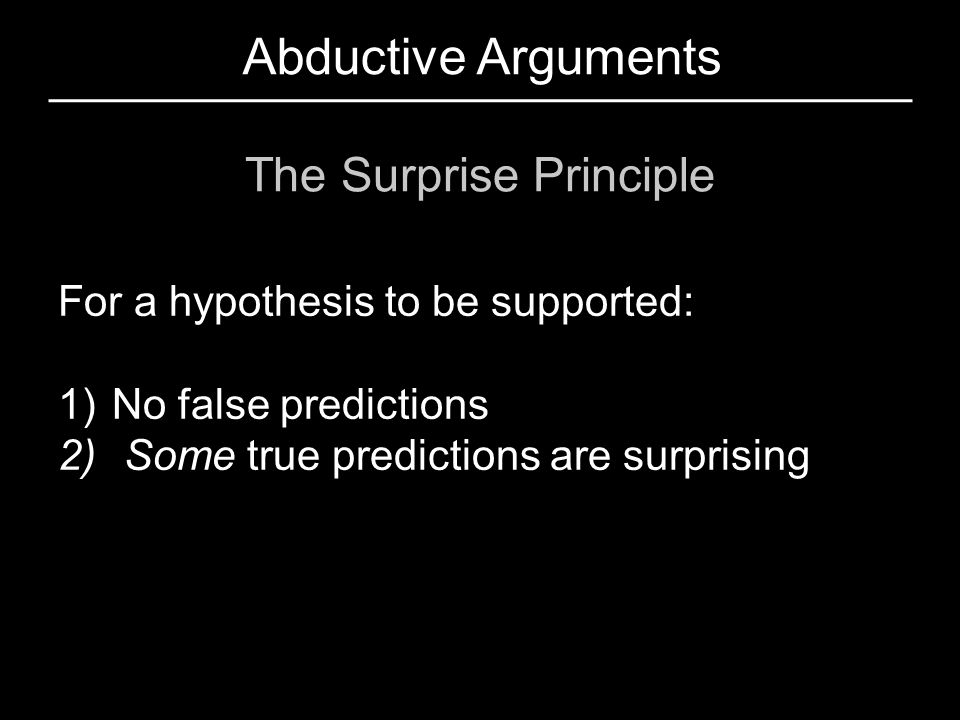 Abductive Arguments

The Surprise Principle

For a hypothesis to be supported:

1) No false predictions
2) Some true predictions are surprising